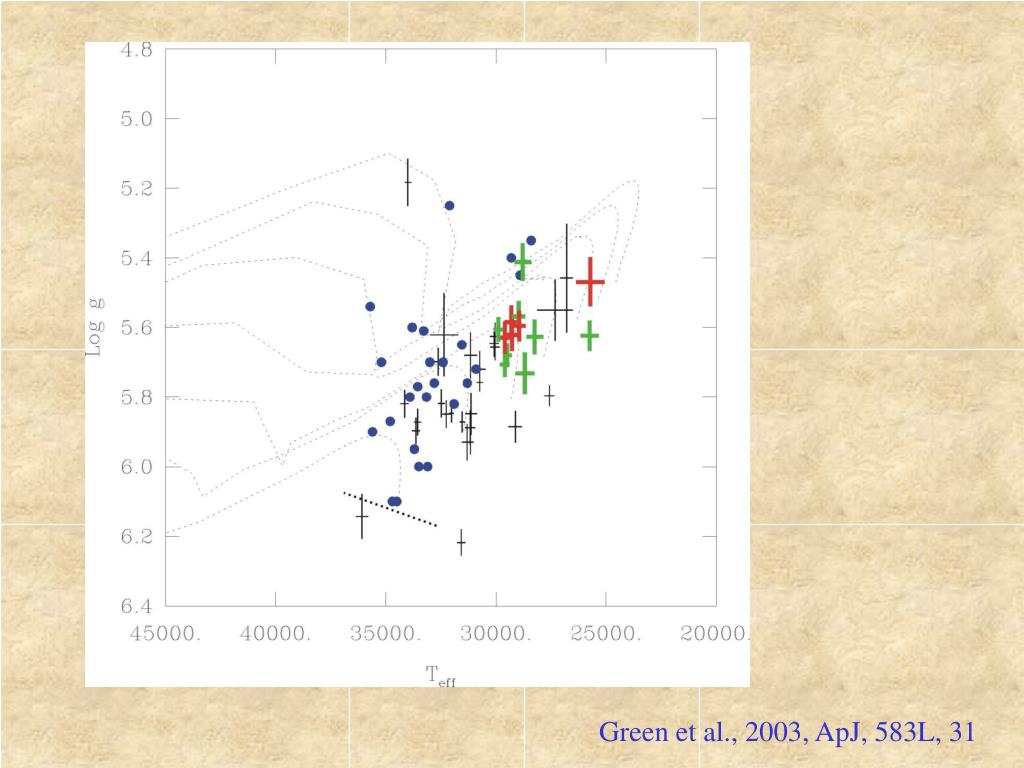 4.8
5.0
5.2
5.4
5.6
5.8
6.0
6.2
6.4

Log g

45000. 40000. 35000. 30000. 25000. 20000.

$T_{eff}$

Green et al., 2003, ApJ, 583L, 31